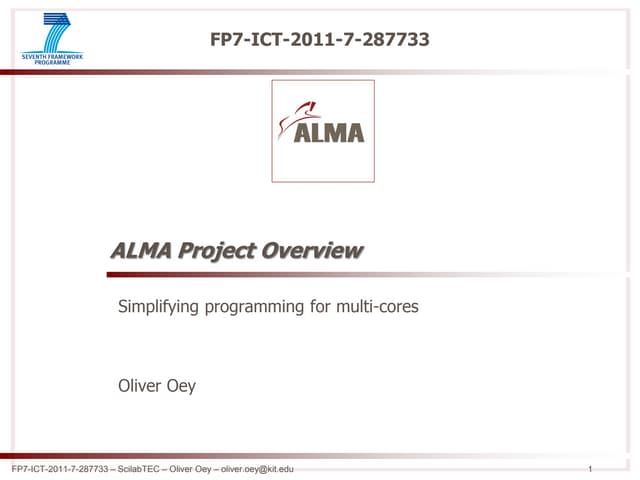 SEVENTH FRAMEWORK PROGRAMME

FP7-ICT-2011-7-287733

ALMA

ALMA Project Overview

Simplifying programming for multi-cores

Oliver Oey

FP7-ICT-2011-7-287733 – ScilabTEC – Oliver Oey – oliver.oey@kit.edu 1